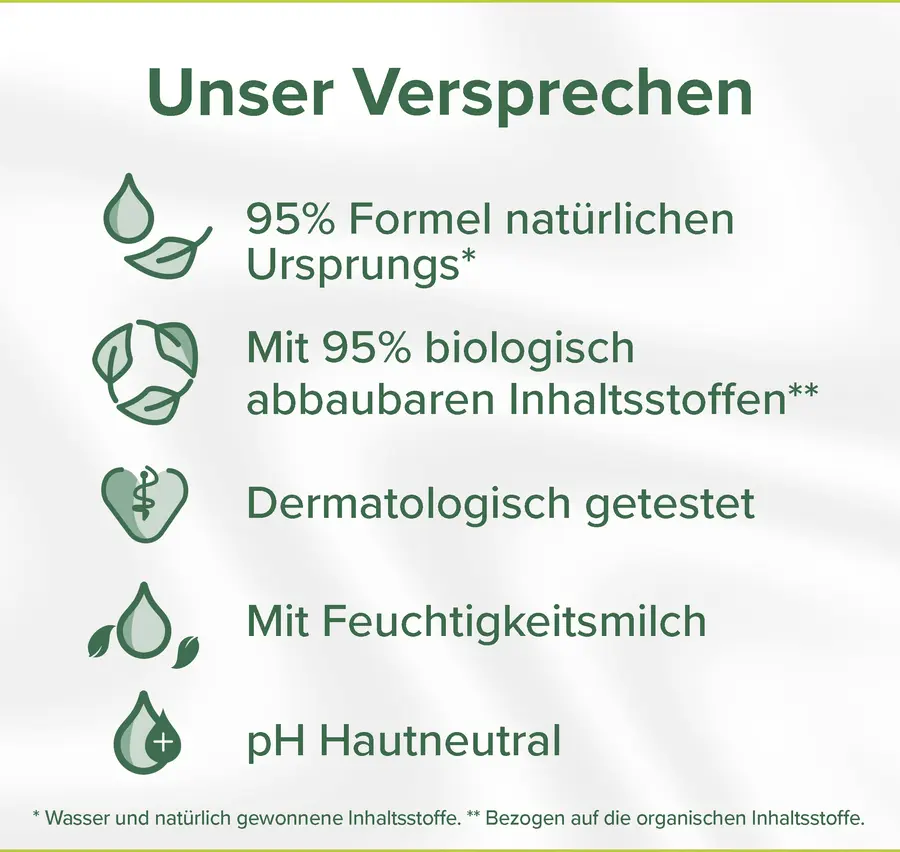 Unser Versprechen

95% Formel natürlichen Ursprungs*

Mit 95% biologisch abbaubaren Inhaltsstoffen**

Dermatologisch getestet

Mit Feuchtigkeitsmilch

pH Hautneutral

* Wasser und natürlich gewonnene Inhaltsstoffe. ** Bezogen auf die organischen Inhaltsstoffe.